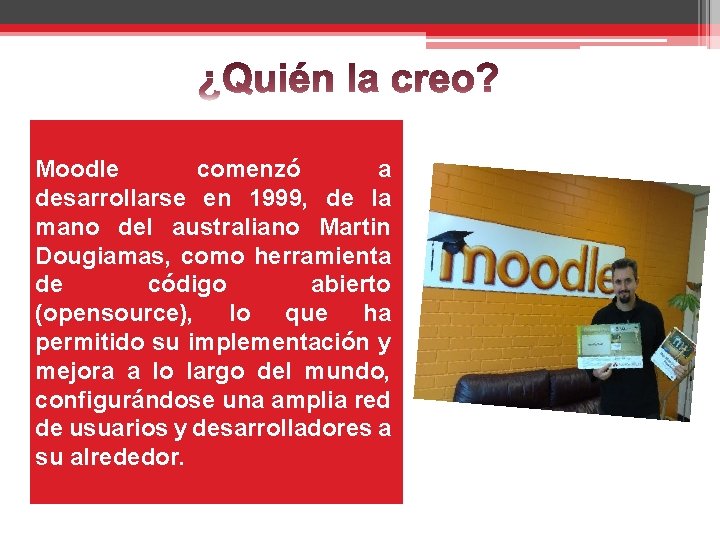 ¿Quién la creo?

Moodle comenzó a desarrollarse en 1999, de la mano del australiano Martin Dougiamas, como herramienta de código abierto (opensource), lo que ha permitido su implementación y mejora a lo largo del mundo, configurándose una amplia red de usuarios y desarrolladores a su alrededor.

moodle